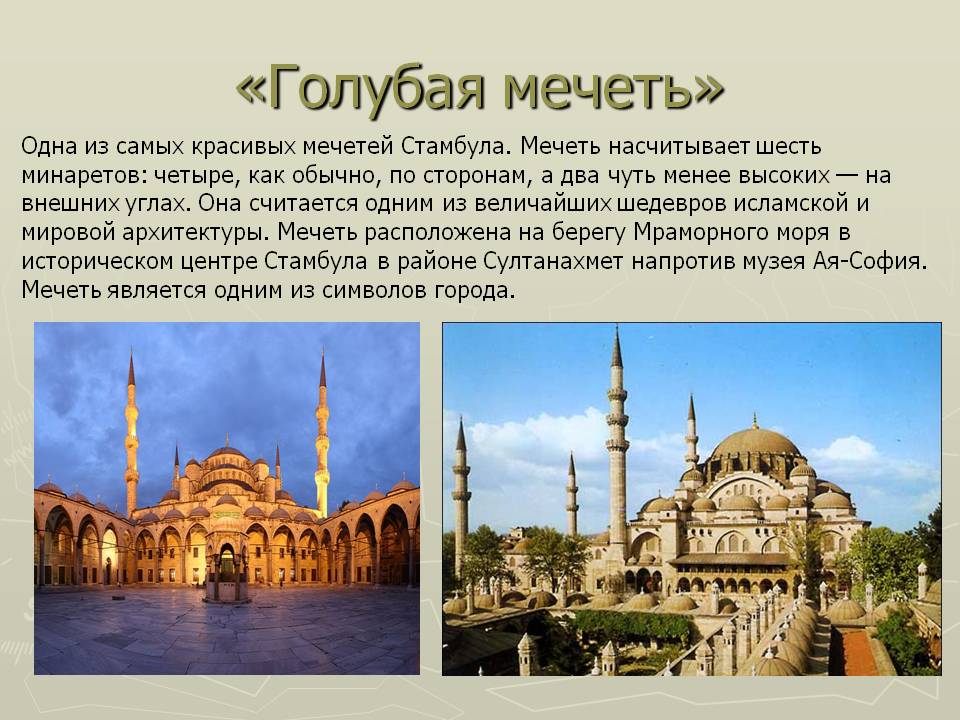 «Голубая мечеть»

Одна из самых красивых мечетей Стамбула. Мечеть насчитывает шесть минаретов: четыре, как обычно, по сторонам, а два чуть менее высоких — на внешних углах. Она считается одним из величайших шедевров исламской и мировой архитектуры. Мечеть расположена на берегу Мраморного моря в историческом центре Стамбула в районе Султанахмет напротив музея Ая-София. Мечеть является одним из символов города.